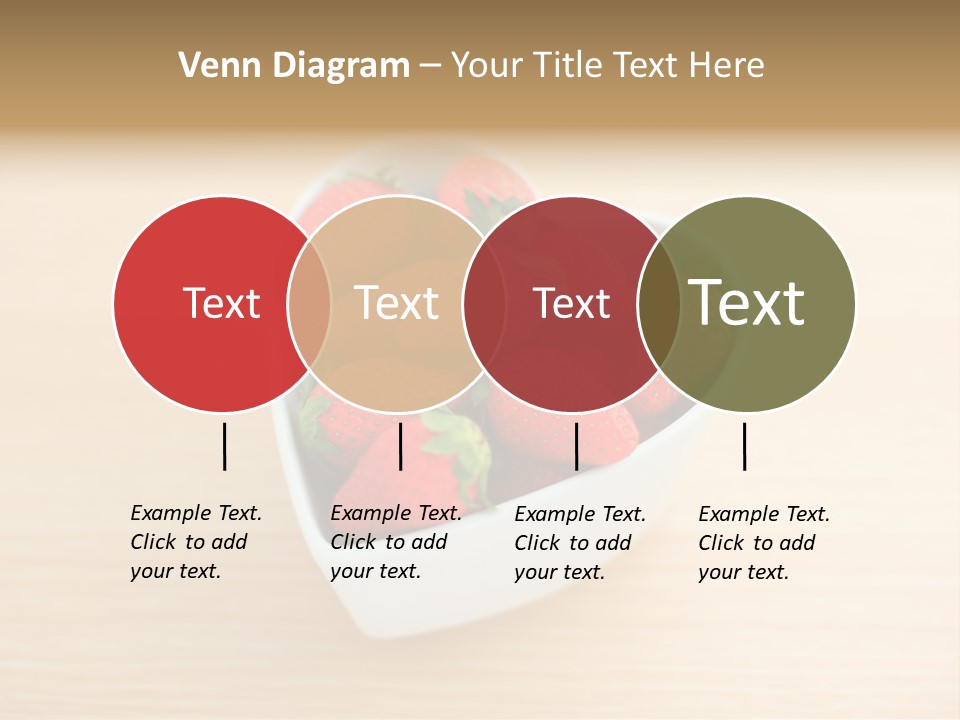 Venn Diagram – Your Title Text Here

Text

Text

Text

Text

Example Text. Click to add your text.

Example Text. Click to add your text.

Example Text. Click to add your text.

Example Text. Click to add your text.